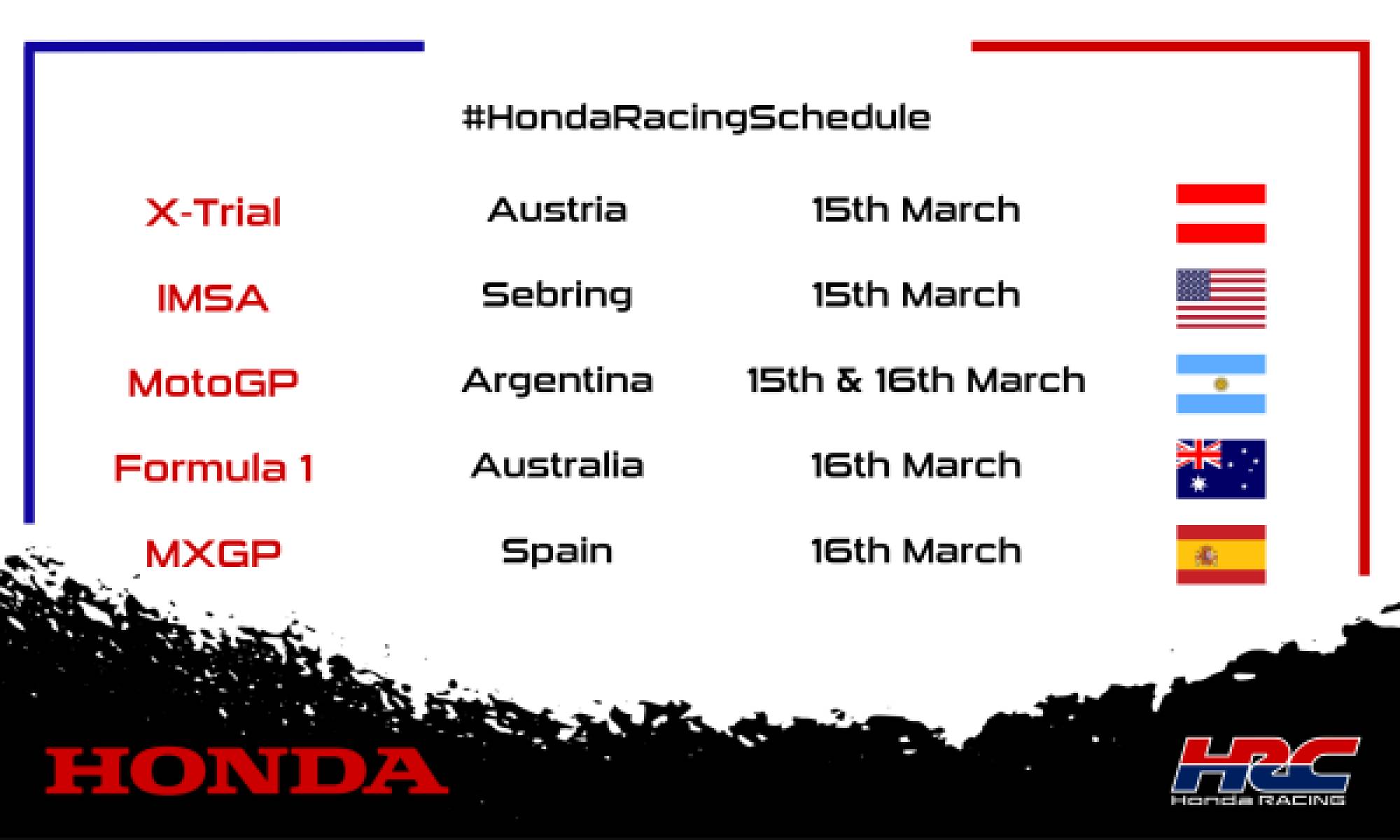 #HondaRacingSchedule

| X-Trial | Austria | 15th March |
|---|---|---|
| IMSA | Sebring | 15th March |
| MotoGP | Argentina | 15th & 16th March |
| Formula 1 | Australia | 16th March |
| MXGP | Spain | 16th March |

HONDA

HRC
Honda RACING